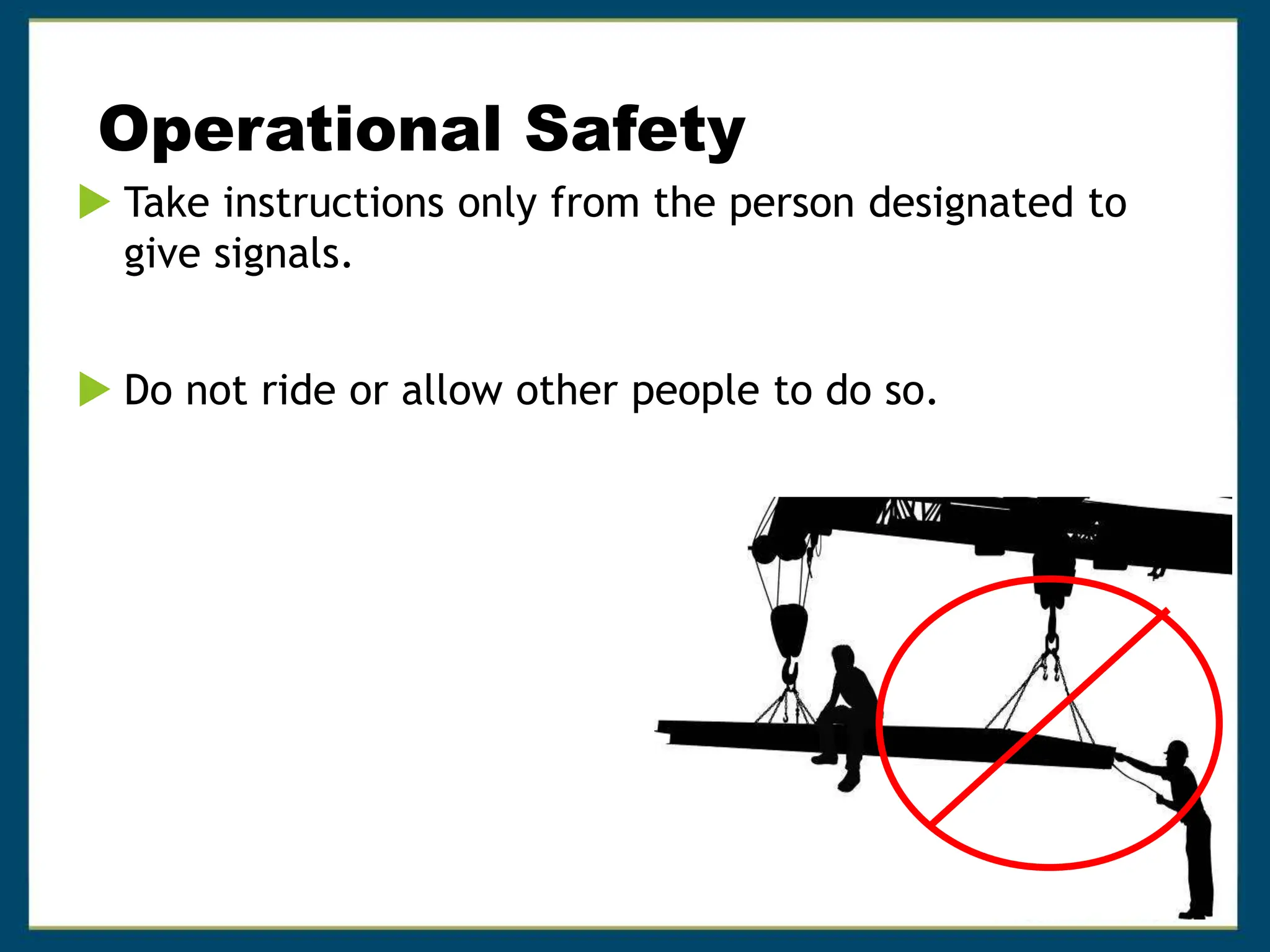 Operational Safety

Take instructions only from the person designated to give signals.

Do not ride or allow other people to do so.